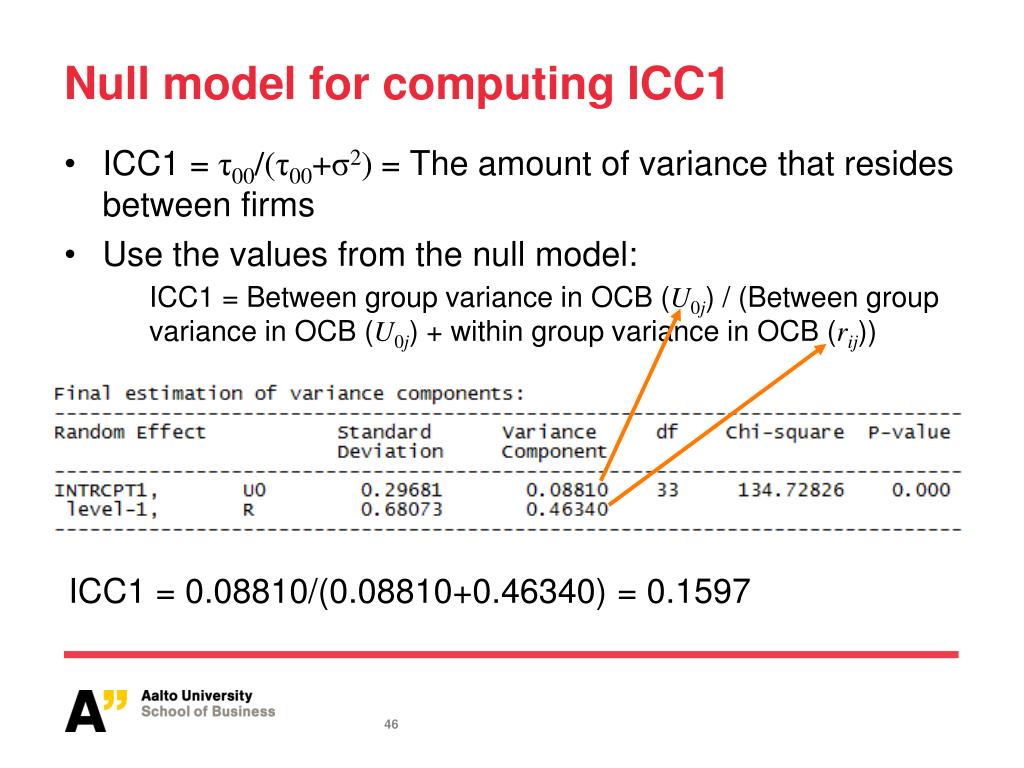 Null model for computing ICC1

• ICC1 = $\tau_{00}/(\tau_{00}+\sigma^2)$ = The amount of variance that resides between firms
• Use the values from the null model:

ICC1 = Between group variance in OCB ($U_{0j}$) / (Between group variance in OCB ($U_{0j}$) + within group variance in OCB ($r_{ij}$))

Final estimation of variance components:

| Random Effect | | Standard Deviation | Variance Component | df | Chi-square | P-value |
|---|---|---|---|---|---|---|
| INTRCPT1, | U0 | 0.29681 | 0.08810 | 33 | 134.72826 | 0.000 |
| level-1, | R | 0.68073 | 0.46340 | | | |

ICC1 = 0.08810/(0.08810+0.46340) = 0.1597

A" Aalto University
School of Business

46